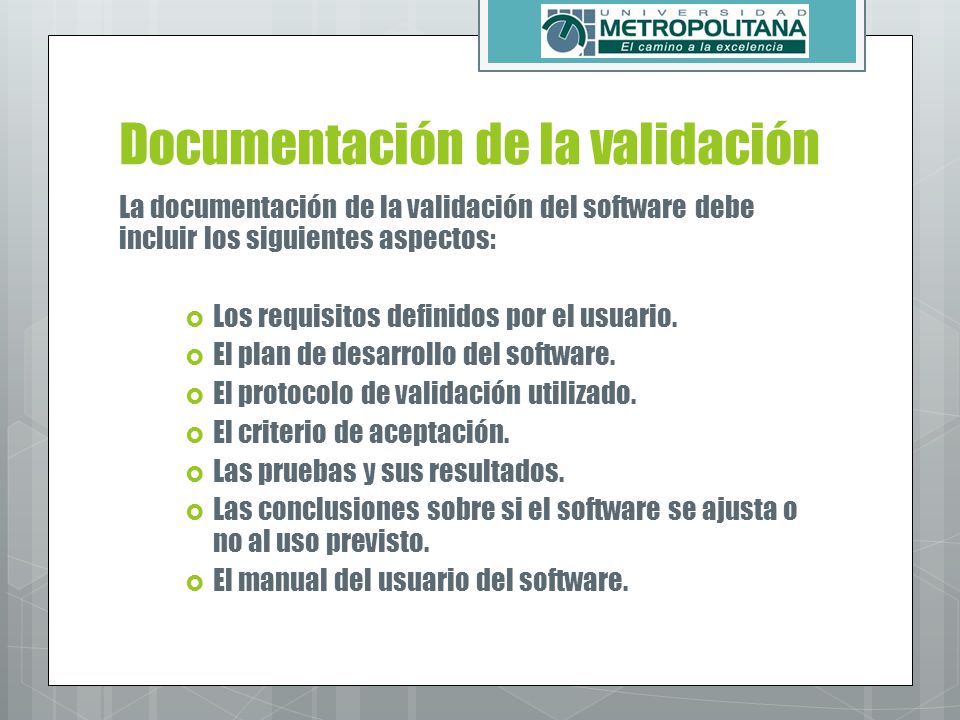 UNIVERSIDAD METROPOLITANA
El camino a la excelencia

Documentación de la validación

La documentación de la validación del software debe incluir los siguientes aspectos:

Los requisitos definidos por el usuario.
El plan de desarrollo del software.
El protocolo de validación utilizado.
El criterio de aceptación.
Las pruebas y sus resultados.
Las conclusiones sobre si el software se ajusta o no al uso previsto.
El manual del usuario del software.